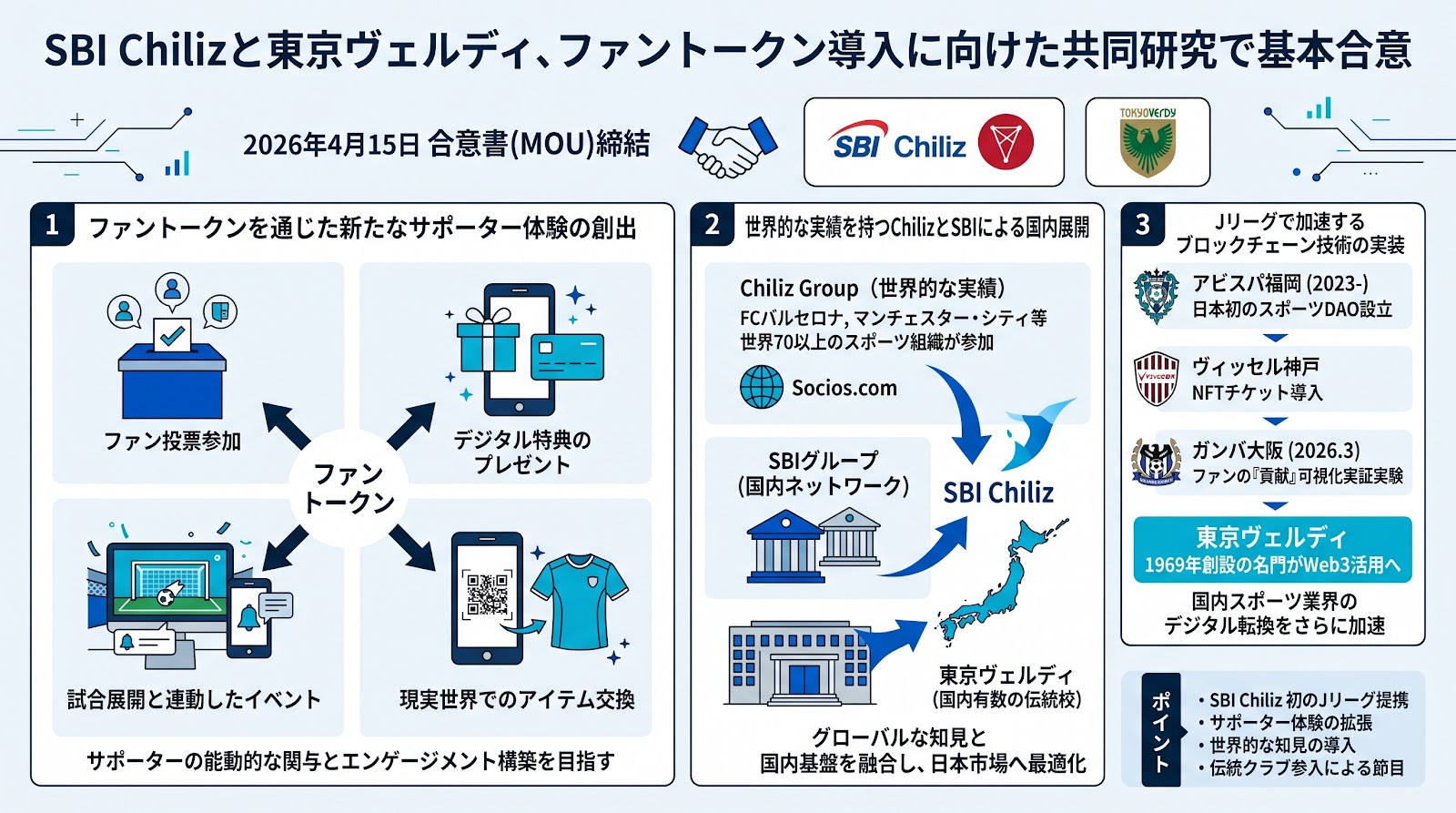 SBI Chilizと東京ヴェルディ、ファントークン導入に向けた共同研究で基本合意

2026年4月15日 合意書(MOU)締結

SBI Chiliz

TOKYOVERDY

1 ファントークンを通じた新たなサポーター体験の創出

ファン投票参加

デジタル特典のプレゼント

ファントークン

試合展開と連動したイベント

現実世界でのアイテム交換

サポーターの能動的な関与とエンゲージメント構築を目指す

2 世界的な実績を持つChilizとSBIによる国内展開

Chiliz Group（世界的な実績）
FCバルセロナ, マンチェスター・シティ等
世界70以上のスポーツ組織が参加

Socios.com

SBIグループ
(国内ネットワーク)

SBI Chiliz

東京ヴェルディ
(国内有数の伝統校)

グローバルな知見と国内基盤を融合し、日本市場へ最適化

3 Jリーグで加速するブロックチェーン技術の実装

アビスパ福岡 (2023-)
日本初のスポーツDAO設立

ヴィッセル神戸
NFTチケット導入

ガンバ大阪 (2026.3)
ファンの『貢献』可視化実証実験

東京ヴェルディ
1969年創設の名門がWeb3活用へ

国内スポーツ業界のデジタル転換をさらに加速

ポイント
・SBI Chiliz 初のJリーグ提携
・サポーター体験の拡張
・世界的な知見の導入
・伝統クラブ参入による節目